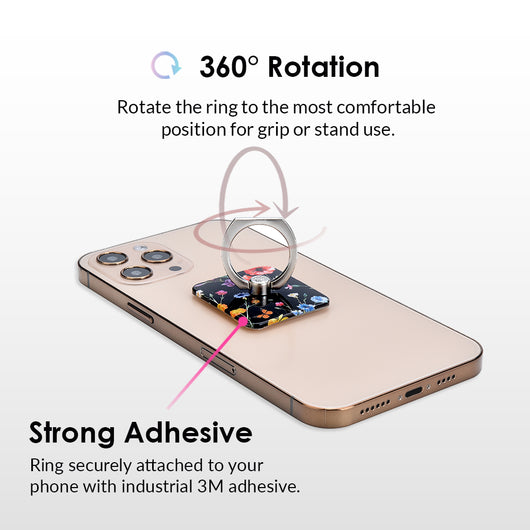 360° Rotation

Rotate the ring to the most comfortable position for grip or stand use.

Strong Adhesive

Ring securely attached to your phone with industrial 3M adhesive.